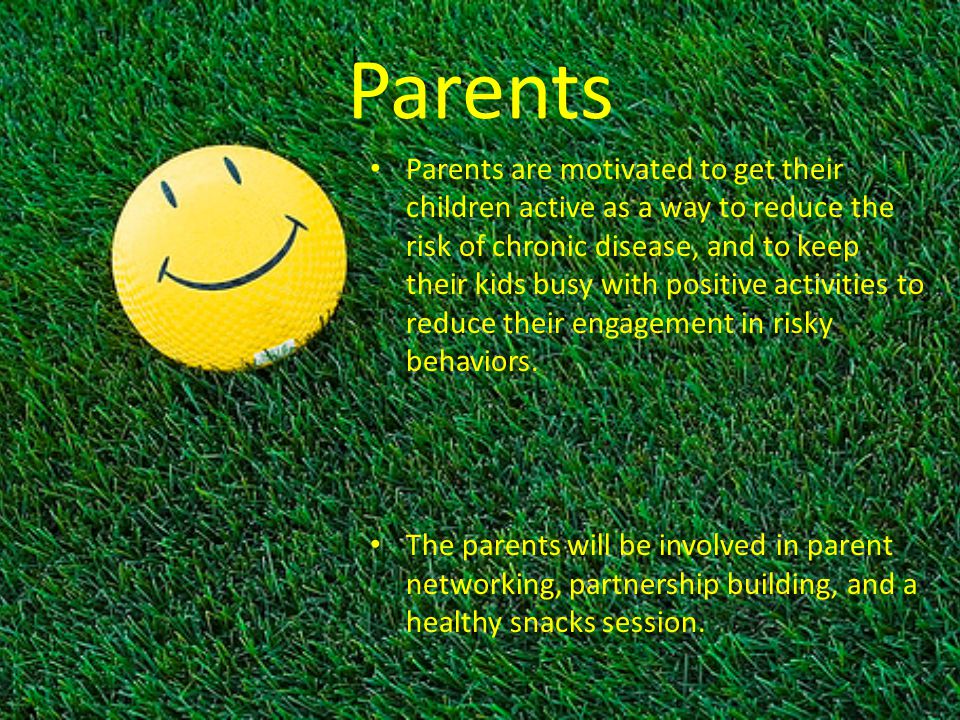 Parents

• Parents are motivated to get their children active as a way to reduce the risk of chronic disease, and to keep their kids busy with positive activities to reduce their engagement in risky behaviors.

• The parents will be involved in parent networking, partnership building, and a healthy snacks session.